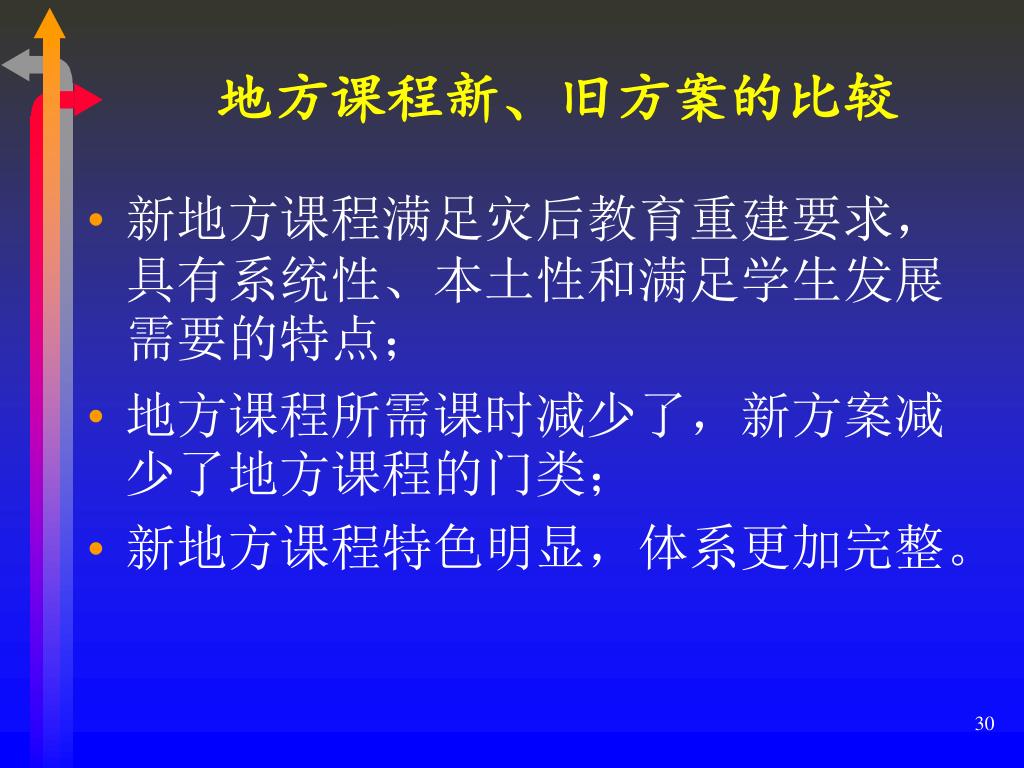 地方课程新、旧方案的比较

• 新地方课程满足灾后教育重建要求，具有系统性、本土性和满足学生发展需要的特点；

• 地方课程所需课时减少了，新方案减少了地方课程的门类；

• 新地方课程特色明显，体系更加完整。

30